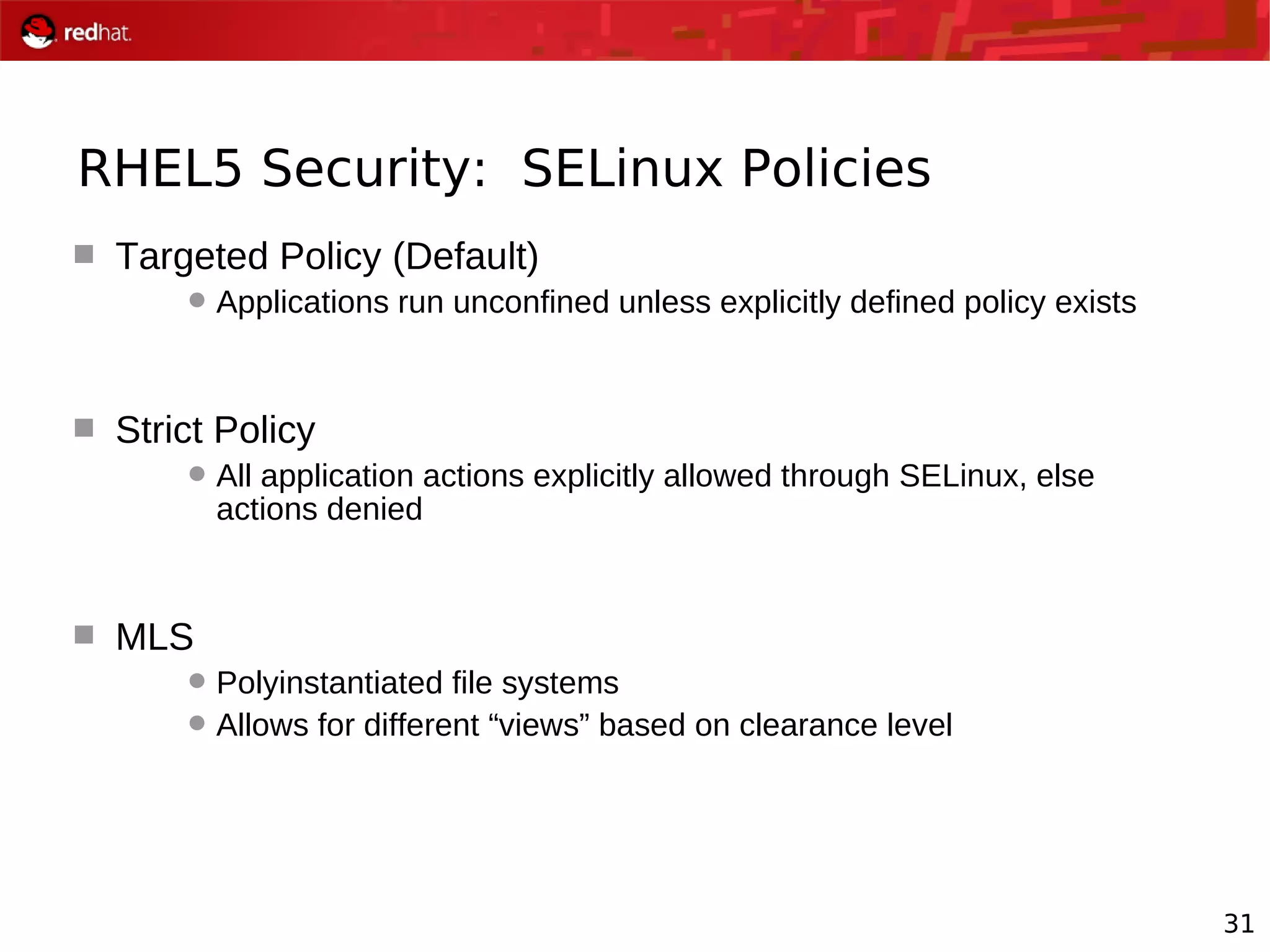 redhat.

RHEL5 Security: SELinux Policies

Targeted Policy (Default)

Applications run unconfined unless explicitly defined policy exists

Strict Policy

All application actions explicitly allowed through SELinux, else actions denied

MLS

Polyinstantiated file systems

Allows for different “views” based on clearance level

31